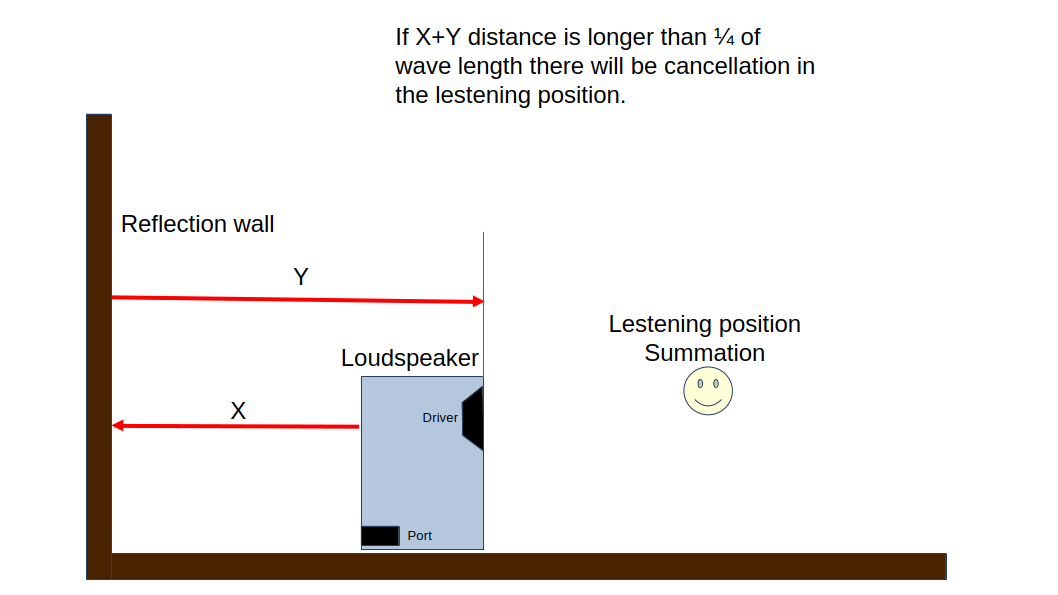 If X+Y distance is longer than ¼ of wave length there will be cancellation in the lestening position.

Reflection wall

Y

Lestening position
Summation

Loudspeaker

X

Driver

Port